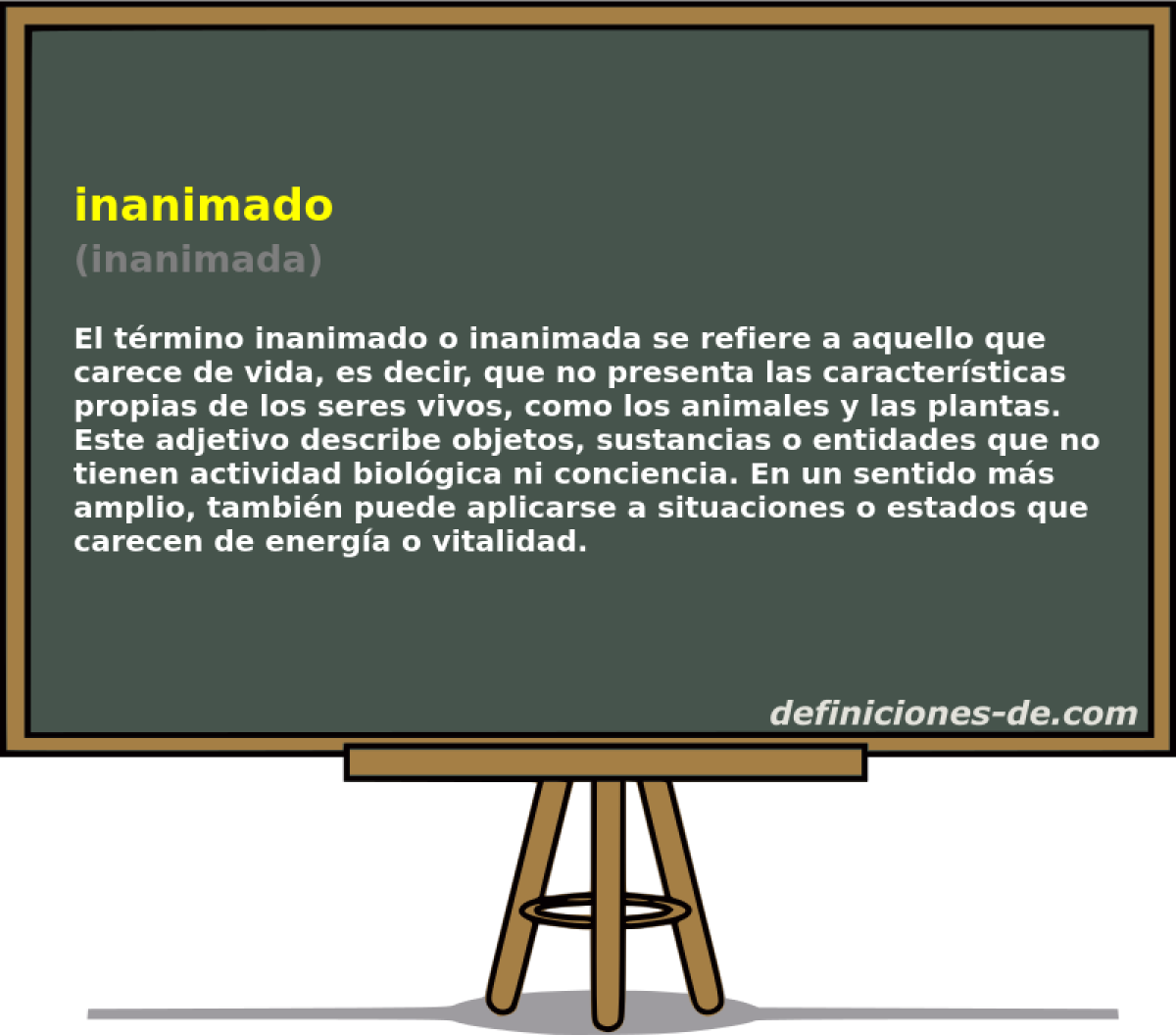 inanimado
(inanimada)

El término inanimado o inanimada se refiere a aquello que carece de vida, es decir, que no presenta las características propias de los seres vivos, como los animales y las plantas. Este adjetivo describe objetos, sustancias o entidades que no tienen actividad biológica ni conciencia. En un sentido más amplio, también puede aplicarse a situaciones o estados que carecen de energía o vitalidad.

definiciones-de.com